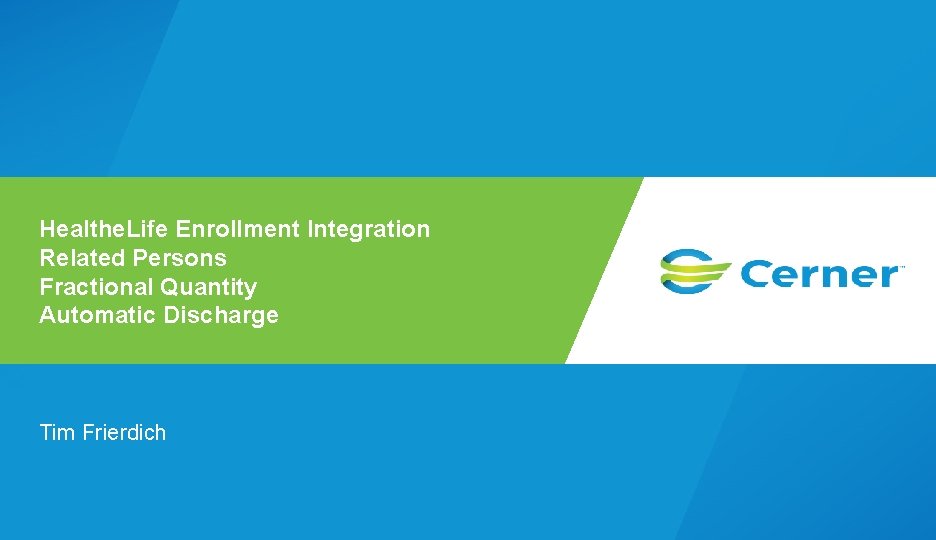 Healthe.Life Enrollment Integration
Related Persons
Fractional Quantity
Automatic Discharge

Cerner™

Tim Frierdich